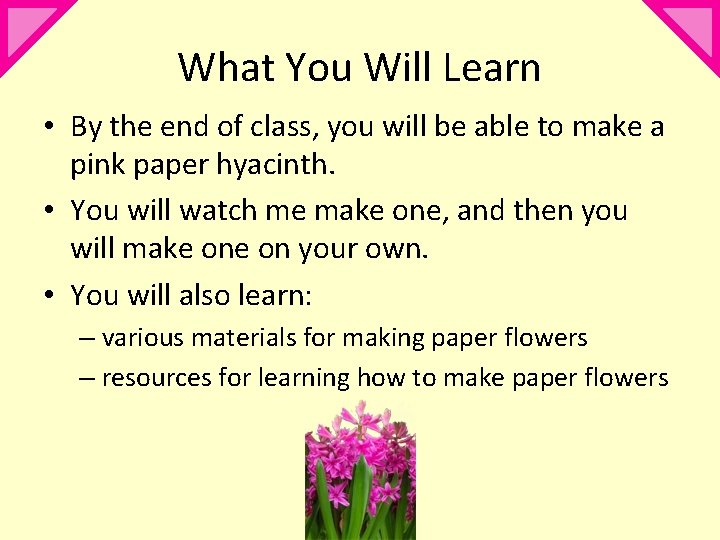 What You Will Learn

• By the end of class, you will be able to make a pink paper hyacinth.
• You will watch me make one, and then you will make one on your own.
• You will also learn:
– various materials for making paper flowers
– resources for learning how to make paper flowers